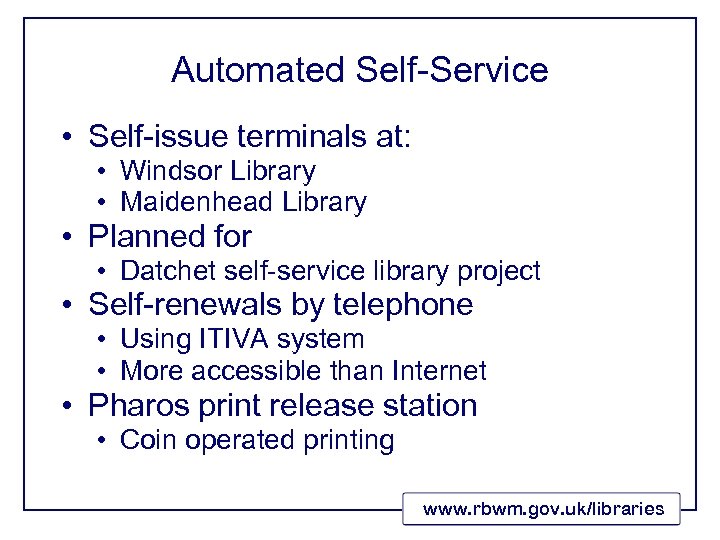 Automated Self-Service

• Self-issue terminals at:
  • Windsor Library
  • Maidenhead Library
• Planned for
  • Datchet self-service library project
• Self-renewals by telephone
  • Using ITIVA system
  • More accessible than Internet
• Pharos print release station
  • Coin operated printing

www.rbwm.gov.uk/libraries